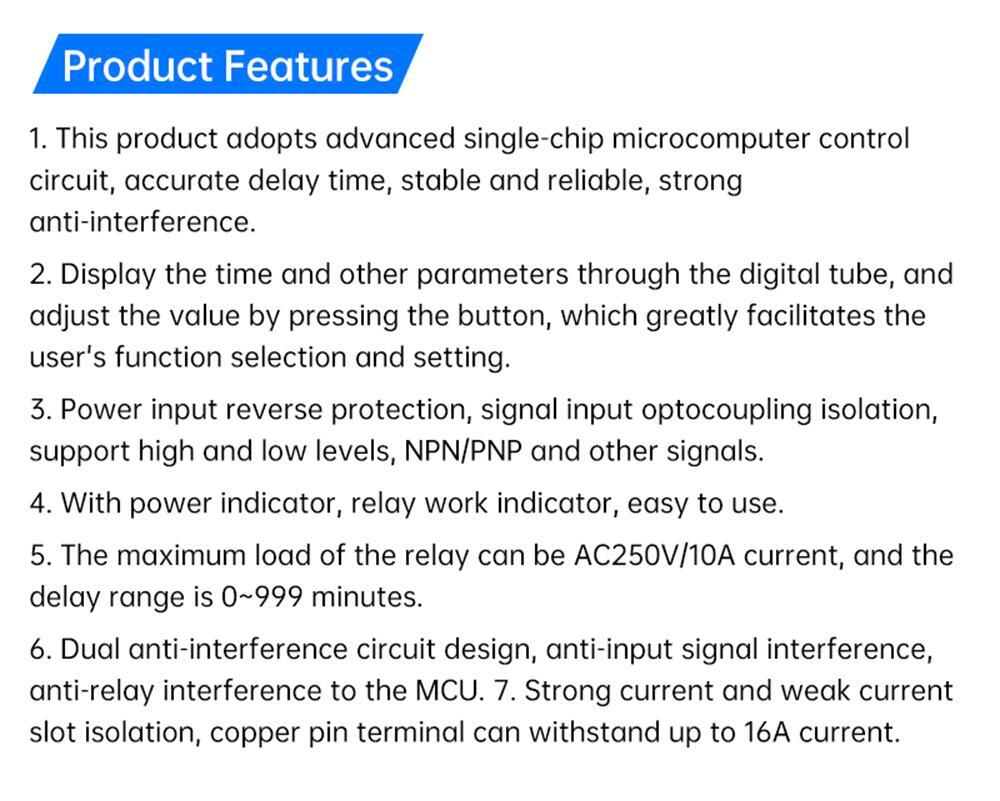 Product Features

1. This product adopts advanced single-chip microcomputer control circuit, accurate delay time, stable and reliable, strong anti-interference.

2. Display the time and other parameters through the digital tube, and adjust the value by pressing the button, which greatly facilitates the user's function selection and setting.

3. Power input reverse protection, signal input optocoupling isolation, support high and low levels, NPN/PNP and other signals.

4. With power indicator, relay work indicator, easy to use.

5. The maximum load of the relay can be AC250V/10A current, and the delay range is 0~999 minutes.

6. Dual anti-interference circuit design, anti-input signal interference, anti-relay interference to the MCU. 7. Strong current and weak current slot isolation, copper pin terminal can withstand up to 16A current.